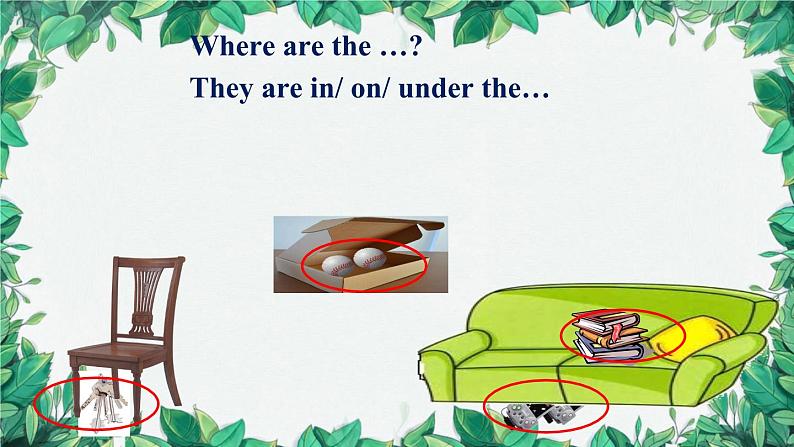 Where are the …?
They are in/ on/ under the…